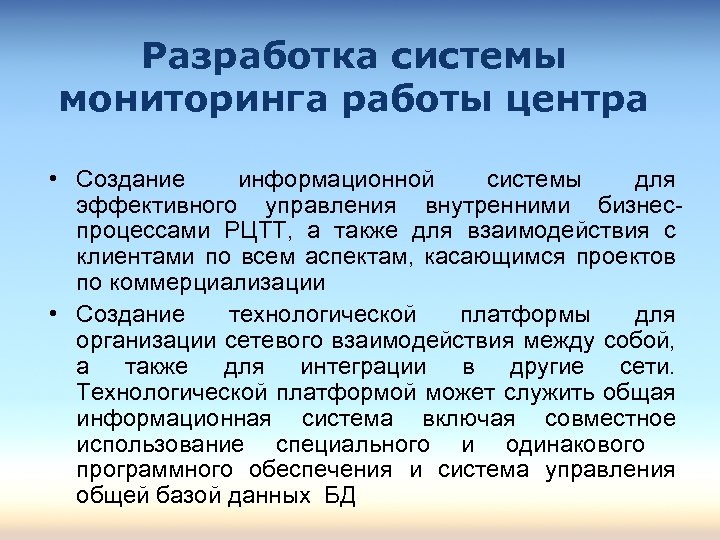 Разработка системы мониторинга работы центра

• Создание информационной системы для эффективного управления внутренними бизнес-процессами РЦТТ, а также для взаимодействия с клиентами по всем аспектам, касающимся проектов по коммерциализации

• Создание технологической платформы для организации сетевого взаимодействия между собой, а также для интеграции в другие сети. Технологической платформой может служить общая информационная система включая совместное использование специального и одинакового программного обеспечения и система управления общей базой данных БД